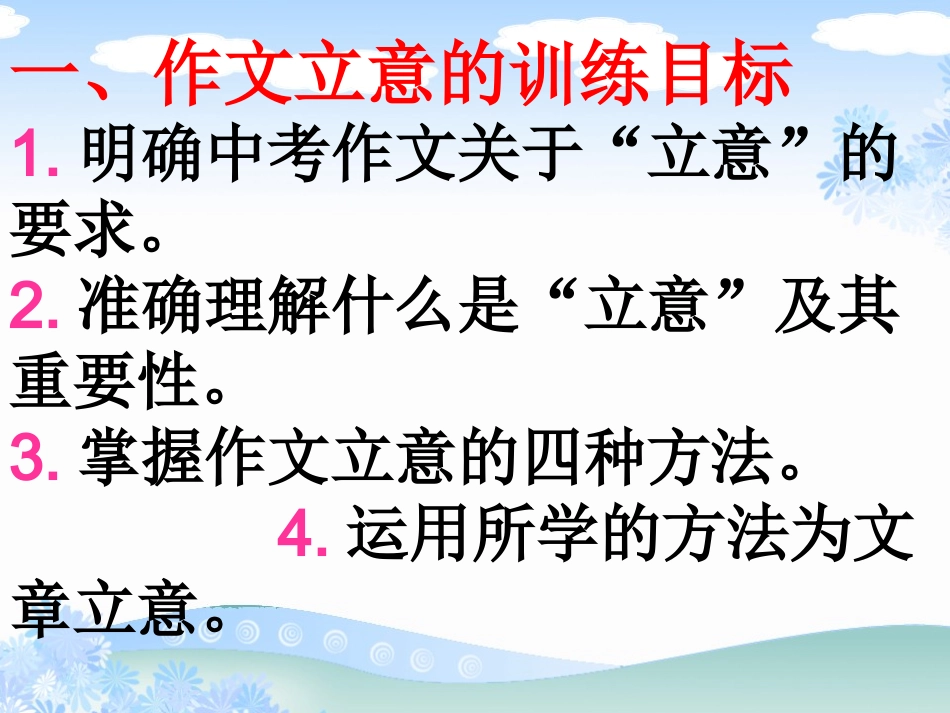 一、作文立意的训练目标

1. 明确中考作文关于“立意”的要求。

2. 准确理解什么是“立意”及其重要性。

3. 掌握作文立意的四种方法。

4. 运用所学的方法为文章立意。